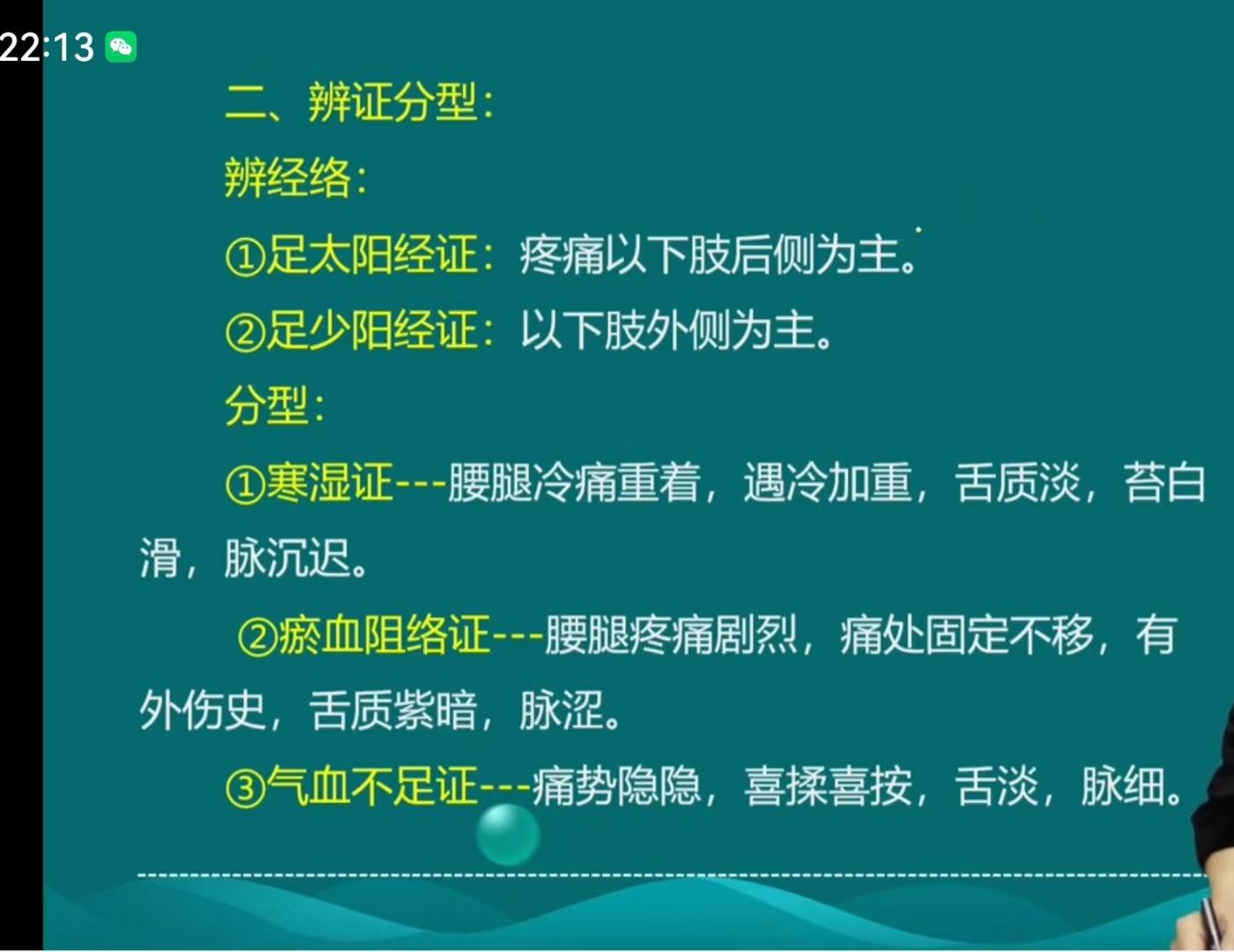 22:13

二、辨证分型：

辨经络：

①足太阳经证：疼痛以下肢后侧为主。

②足少阳经证：以下肢外侧为主。

分型：

①寒湿证---腰腿冷痛重着，遇冷加重，舌质淡，苔白滑，脉沉迟。

②瘀血阻络证---腰腿疼痛剧烈，痛处固定不移，有外伤史，舌质紫暗，脉涩。

③气血不足证---痛势隐隐，喜揉喜按，舌淡，脉细。